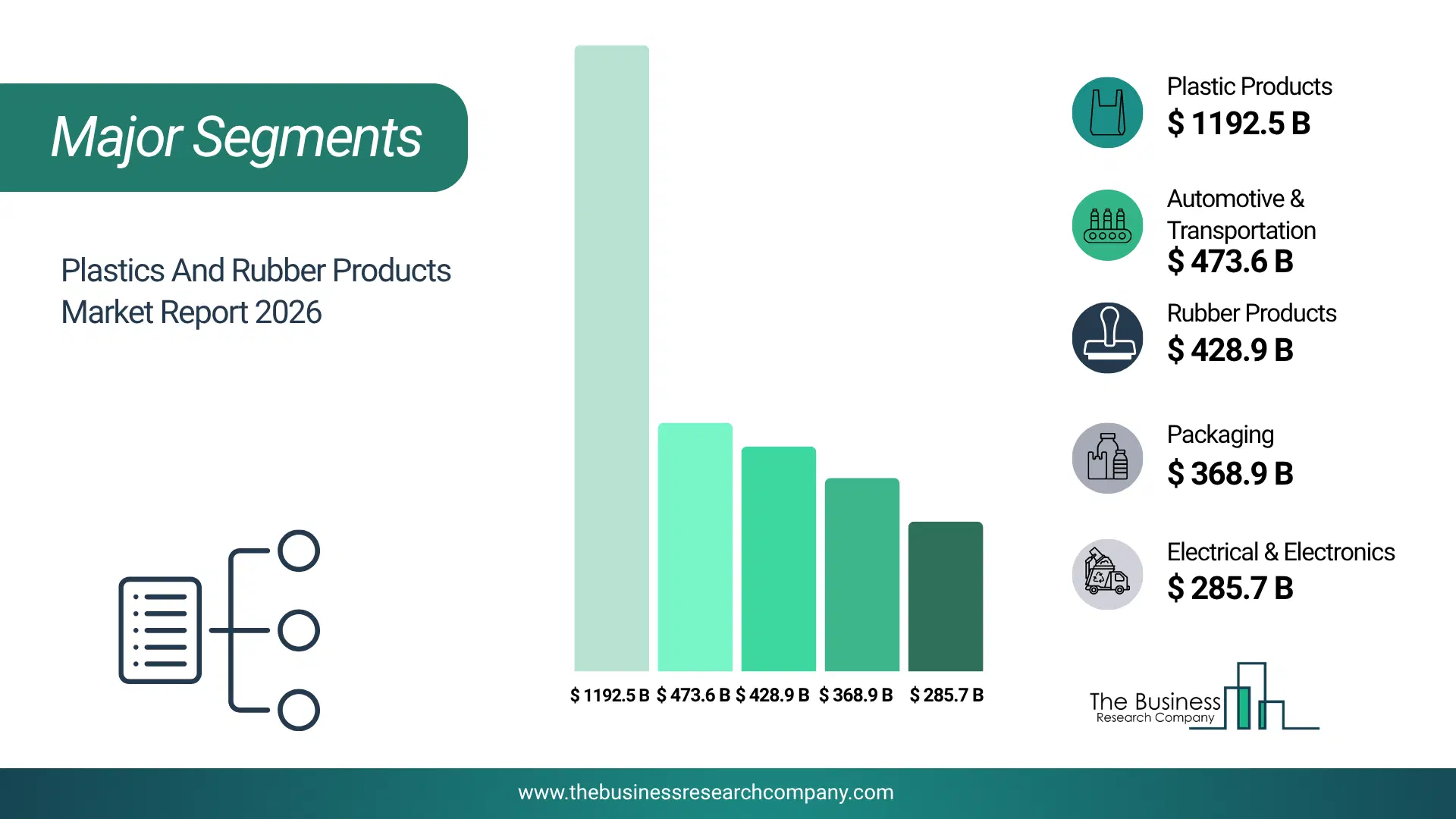 Major Segments

Plastics And Rubber Products Market Report 2026

$ 1192.5 B $ 473.6 B $ 428.9 B $ 368.9 B $ 285.7 B

Plastic Products
$ 1192.5 B

Automotive & Transportation
$ 473.6 B

Rubber Products
$ 428.9 B

Packaging
$ 368.9 B

Electrical & Electronics
$ 285.7 B

The Business Research Company

www.thebusinessresearchcompany.com